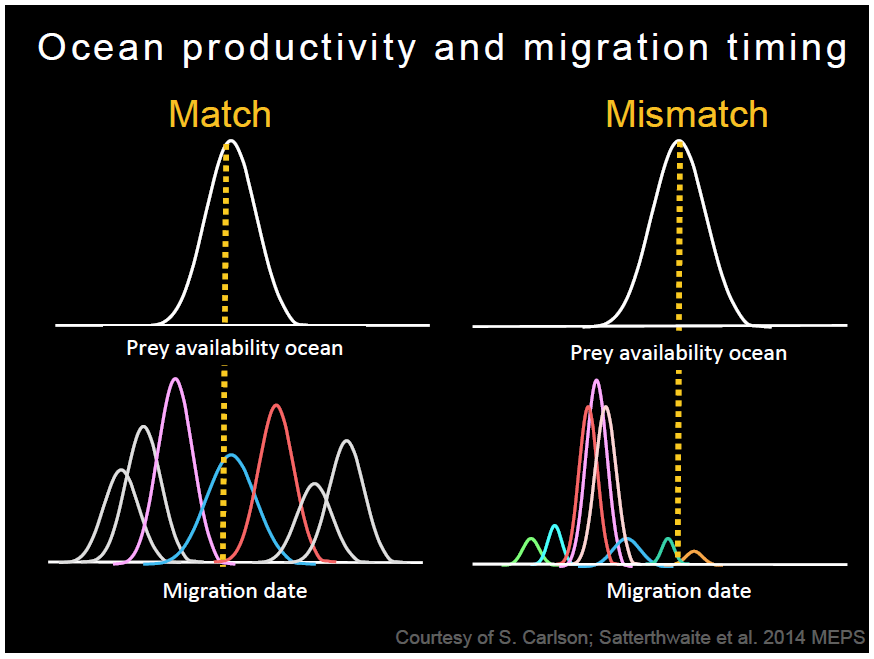 Ocean productivity and migration timing

Match

Prey availability ocean

Migration date

Mismatch

Prey availability ocean

Migration date

Courtesy of S. Carlson; Satterthwaite et al. 2014 MEPS